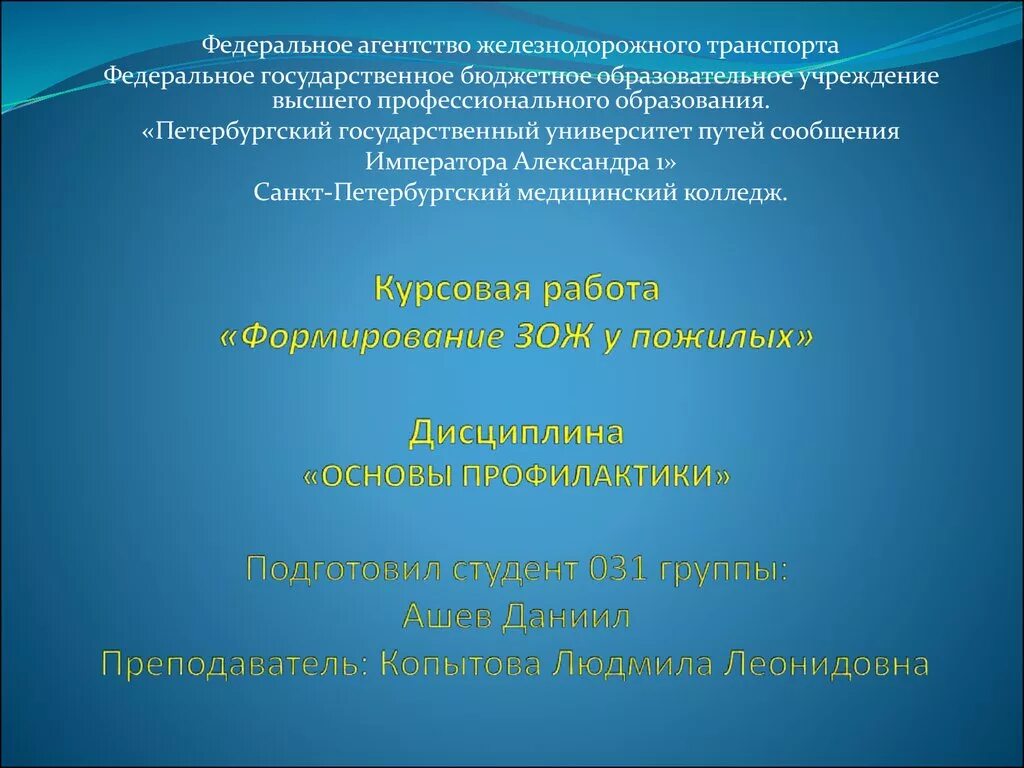 Федеральное агентство железнодорожного транспорта
Федеральное государственное бюджетное образовательное учреждение высшего профессионального образования.
«Петербургский государственный университет путей сообщения Императора Александра 1»
Санкт-Петербургский медицинский колледж.

Курсовая работа
«Формирование ЗОЖ у пожилых»

Дисциплина
«ОСНОВЫ ПРОФИЛАКТИКИ»

Подготовил студент 031 группы:
Ашев Даниил
Преподаватель: Копытова Людмила Леонидовна